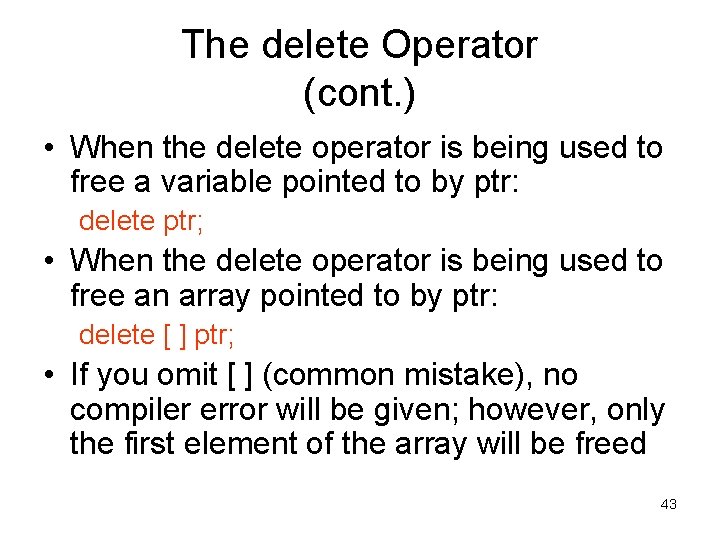 The delete Operator (cont.)

• When the delete operator is being used to free a variable pointed to by ptr:

delete ptr;

• When the delete operator is being used to free an array pointed to by ptr:

delete [ ] ptr;

• If you omit [ ] (common mistake), no compiler error will be given; however, only the first element of the array will be freed

43